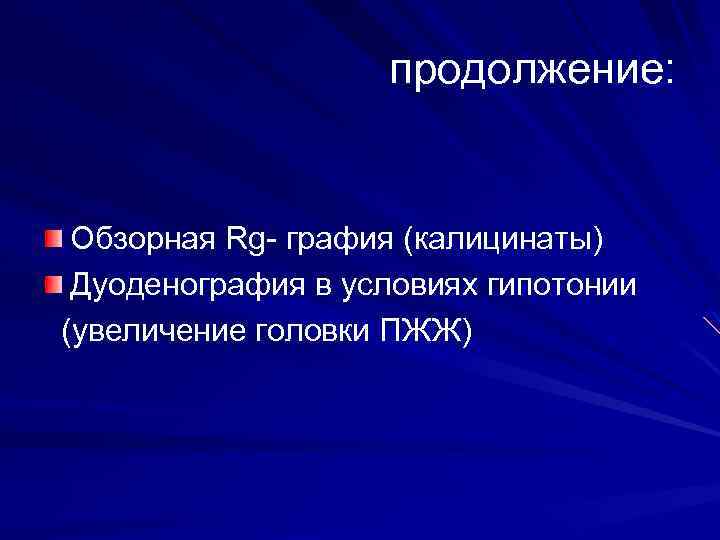 продолжение:

Обзорная Rg- графия (калицинаты)

Дуоденография в условиях гипотонии (увеличение головки ПЖЖ)